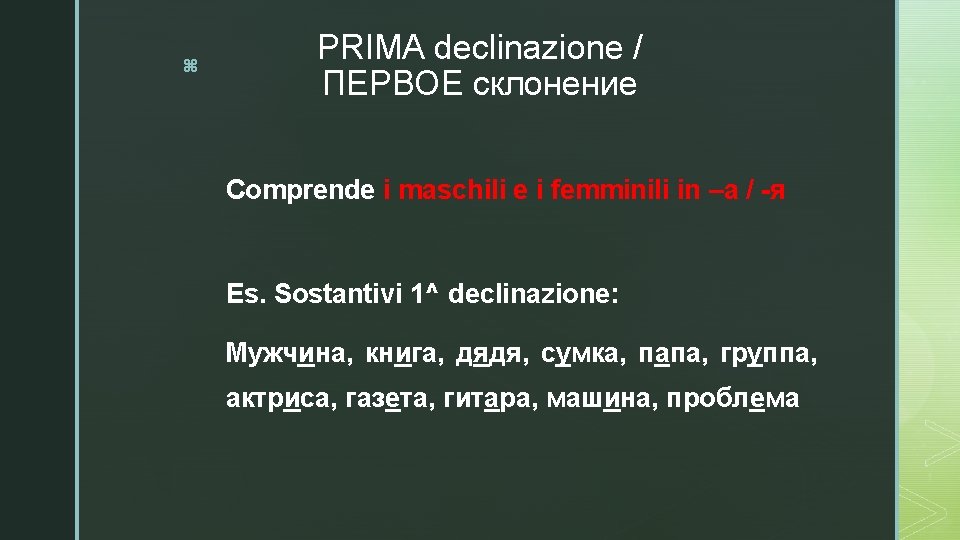 PRIMA declinazione / ПЕРВОЕ склонение

Comprende i maschili e i femminili in –а / -я

Es. Sostantivi 1^ declinazione:

Мужчина, книга, дядя, сумка, папа, группа, актриса, газета, гитара, машина, проблема